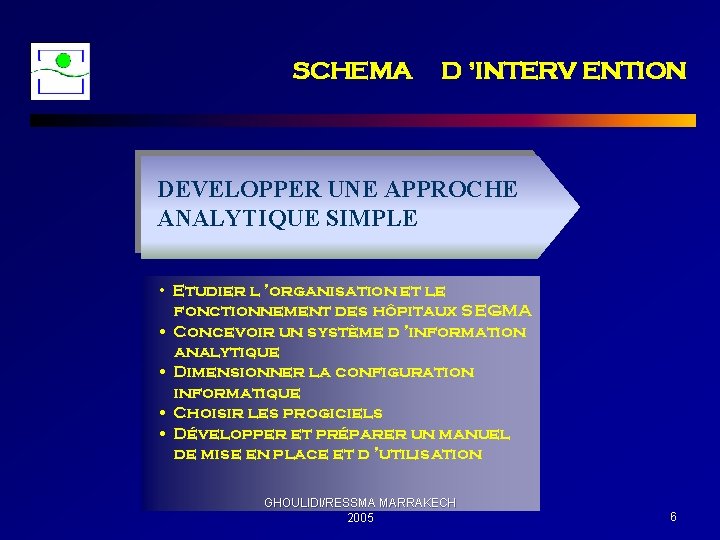 SCHEMA D 'INTERVENTION

DEVELOPPER UNE APPROCHE ANALYTIQUE SIMPLE

• ETUDIER L 'ORGANISATION ET LE FONCTIONNEMENT DES HÔPITAUX SEGMA
• CONCEVOIR UN SYSTÈME D 'INFORMATION ANALYTIQUE
• DIMENSIONNER LA CONFIGURATION INFORMATIQUE
• CHOISIR LES PROGICIELS
• DÉVELOPPER ET PRÉPARER UN MANUEL DE MISE EN PLACE ET D 'UTILISATION

GHOULIDI/RESSMA MARRAKECH 2005

6